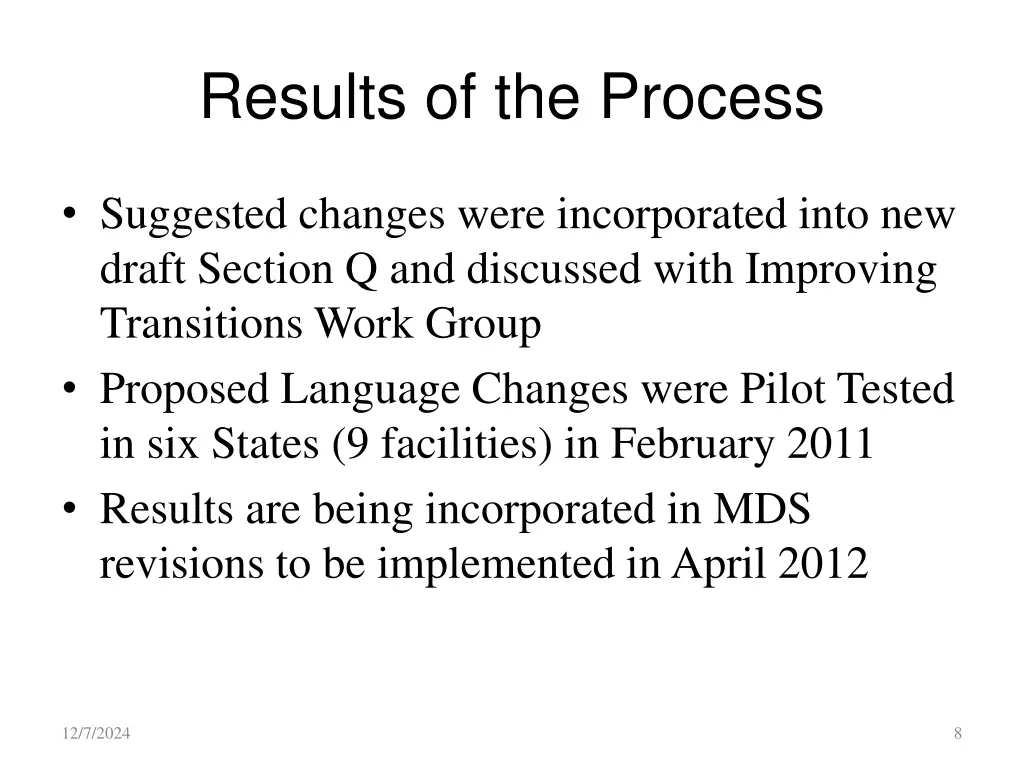 Results of the Process

• Suggested changes were incorporated into new draft Section Q and discussed with Improving Transitions Work Group
• Proposed Language Changes were Pilot Tested in six States (9 facilities) in February 2011
• Results are being incorporated in MDS revisions to be implemented in April 2012

12/7/2024

8